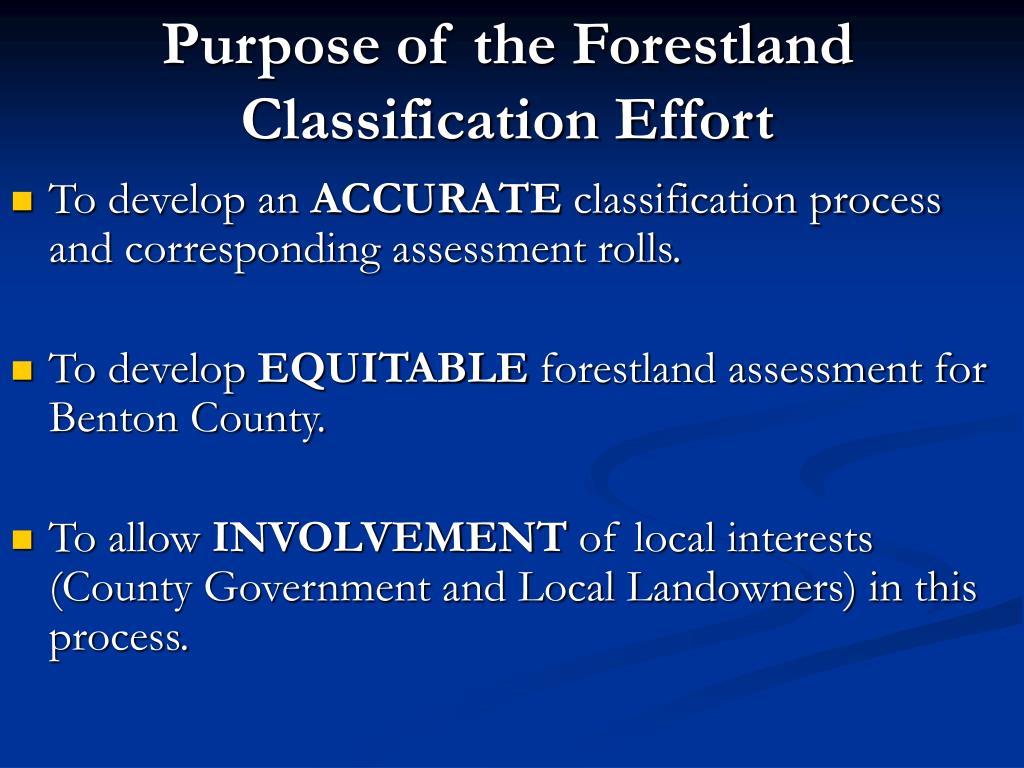 Purpose of the Forestland Classification Effort

To develop an ACCURATE classification process and corresponding assessment rolls.

To develop EQUITABLE forestland assessment for Benton County.

To allow INVOLVEMENT of local interests (County Government and Local Landowners) in this process.